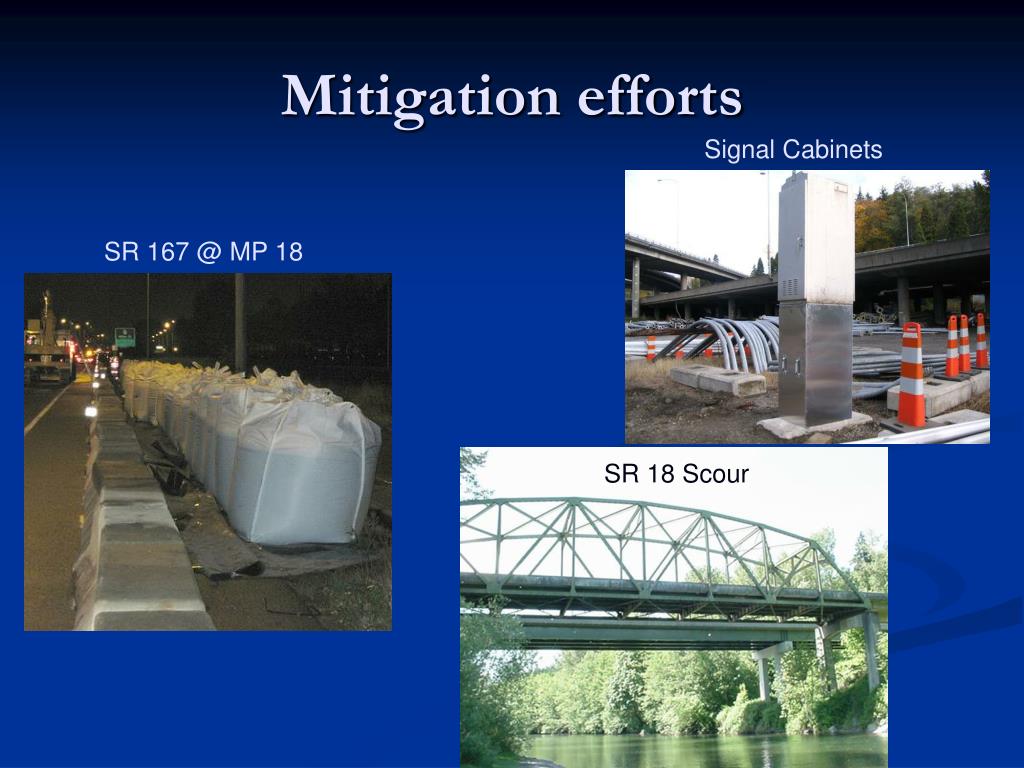 Mitigation efforts

Signal Cabinets

SR 167 @ MP 18

SR 18 Scour